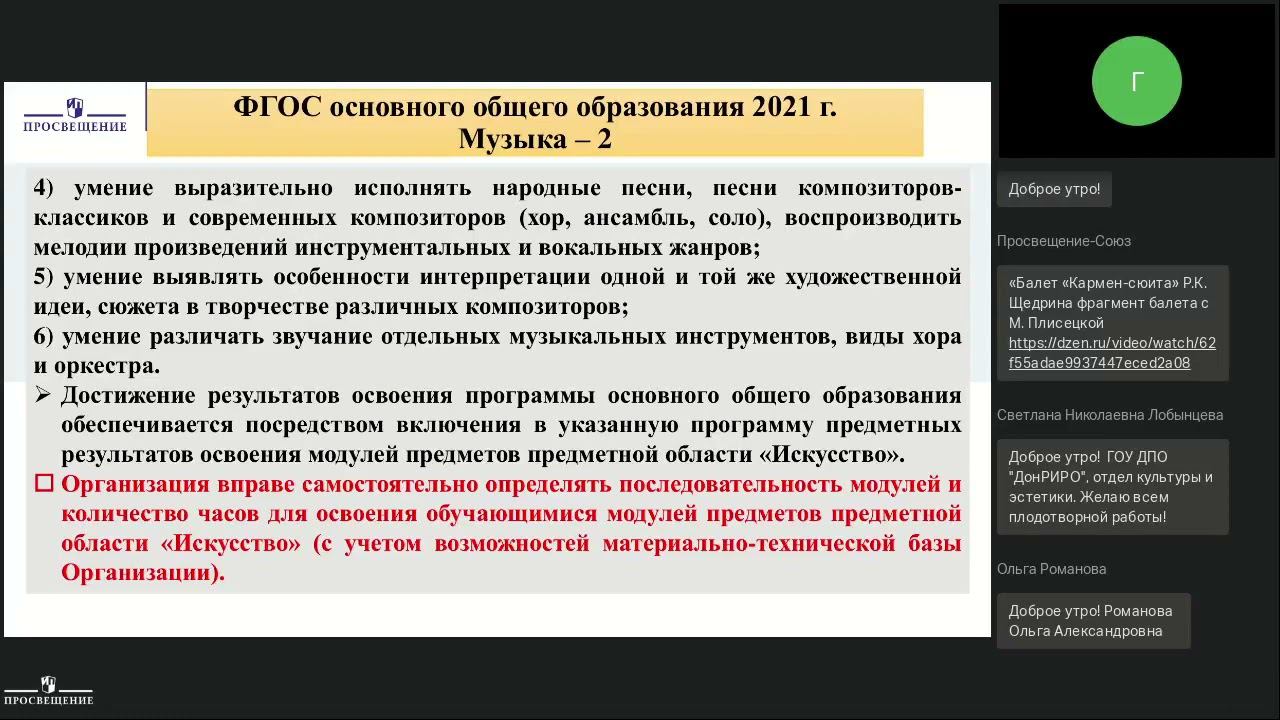 ПРОСВЕЩЕНИЕ

ФГОС основного общего образования 2021 г.
Музыка – 2

4) умение выразительно исполнять народные песни, песни композиторов-классиков и современных композиторов (хор, ансамбль, соло), воспроизводить мелодии произведений инструментальных и вокальных жанров;
5) умение выявлять особенности интерпретации одной и той же художественной идеи, сюжета в творчестве различных композиторов;
6) умение различать звучание отдельных музыкальных инструментов, виды хора и оркестра.

➢ Достижение результатов освоения программы основного общего образования обеспечивается посредством включения в указанную программу предметных результатов освоения модулей предметов предметной области «Искусство».

☐ Организация вправе самостоятельно определять последовательность модулей и количество часов для освоения обучающимися модулей предметов предметной области «Искусство» (с учетом возможностей материально-технической базы Организации).

ПРОСВЕЩЕНИЕ

Г

Доброе утро!

Просвещение-Союз

«Балет «Кармен-сюита» Р.К. Щедрина фрагмент балета с М. Плисецкой https://dzen.ru/video/watch/62f55adae9937447eced2a08

Светлана Николаевна Лобынцева

Доброе утро! ГОУ ДПО "ДонРИРО", отдел культуры и эстетики. Желаю всем плодотворной работы!

Ольга Романова

Доброе утро! Романова Ольга Александровна